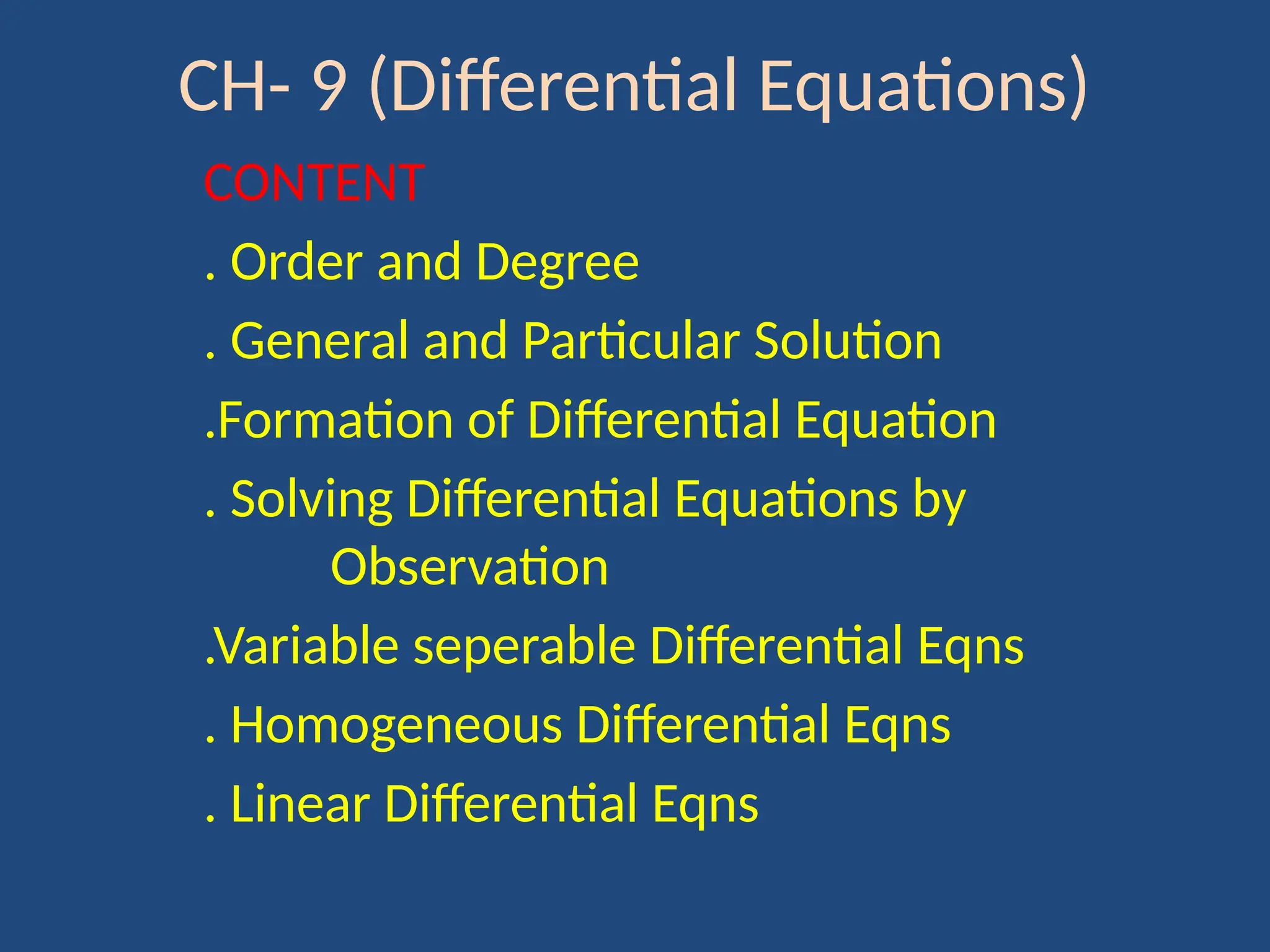 CH- 9 (Differential Equations)

CONTENT

. Order and Degree

. General and Particular Solution

.Formation of Differential Equation

. Solving Differential Equations by Observation

.Variable seperable Differential Eqns

. Homogeneous Differential Eqns

. Linear Differential Eqns